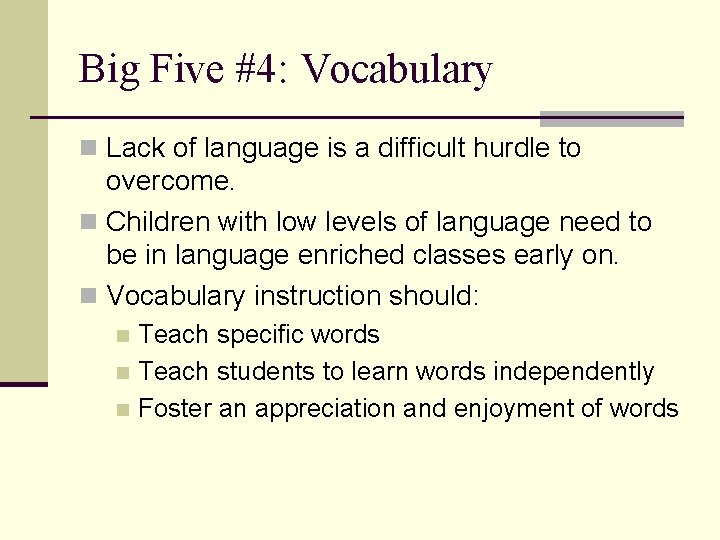 Big Five #4: Vocabulary

Lack of language is a difficult hurdle to overcome.

Children with low levels of language need to be in language enriched classes early on.

Vocabulary instruction should:

Teach specific words

Teach students to learn words independently

Foster an appreciation and enjoyment of words